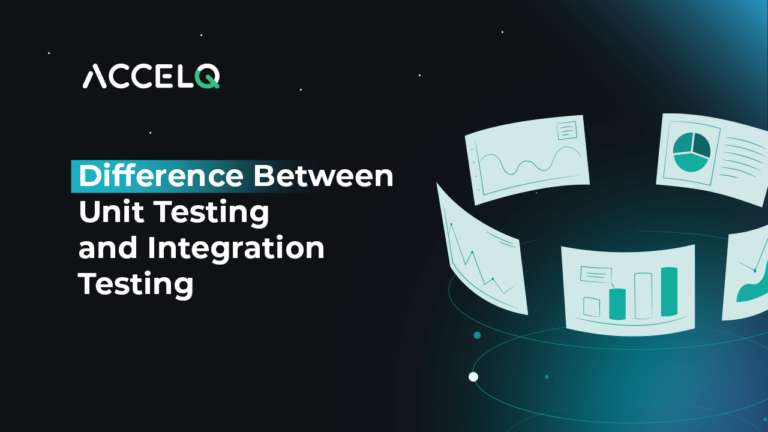 ACCELQ

Difference Between Unit Testing and Integration Testing